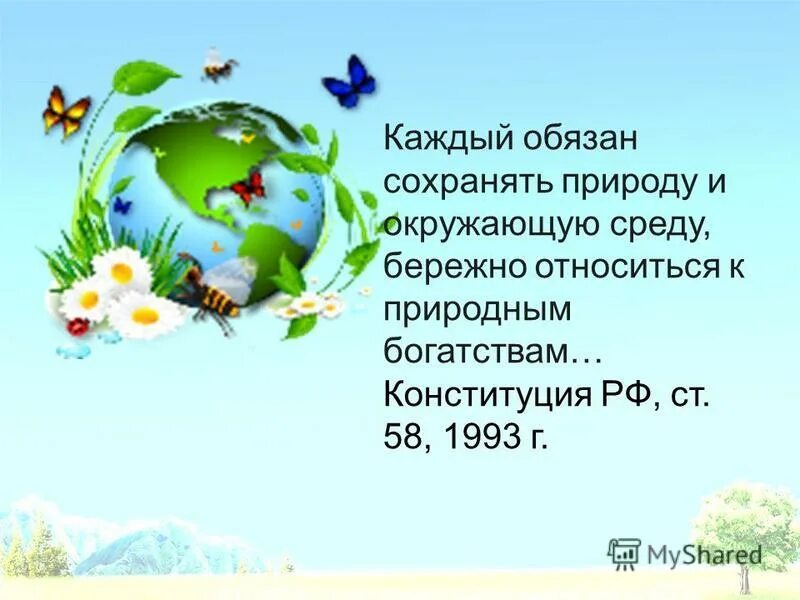 Каждый обязан сохранять природу и окружающую среду, бережно относиться к природным богатствам… Конституция РФ, ст. 58, 1993 г.

MyShared